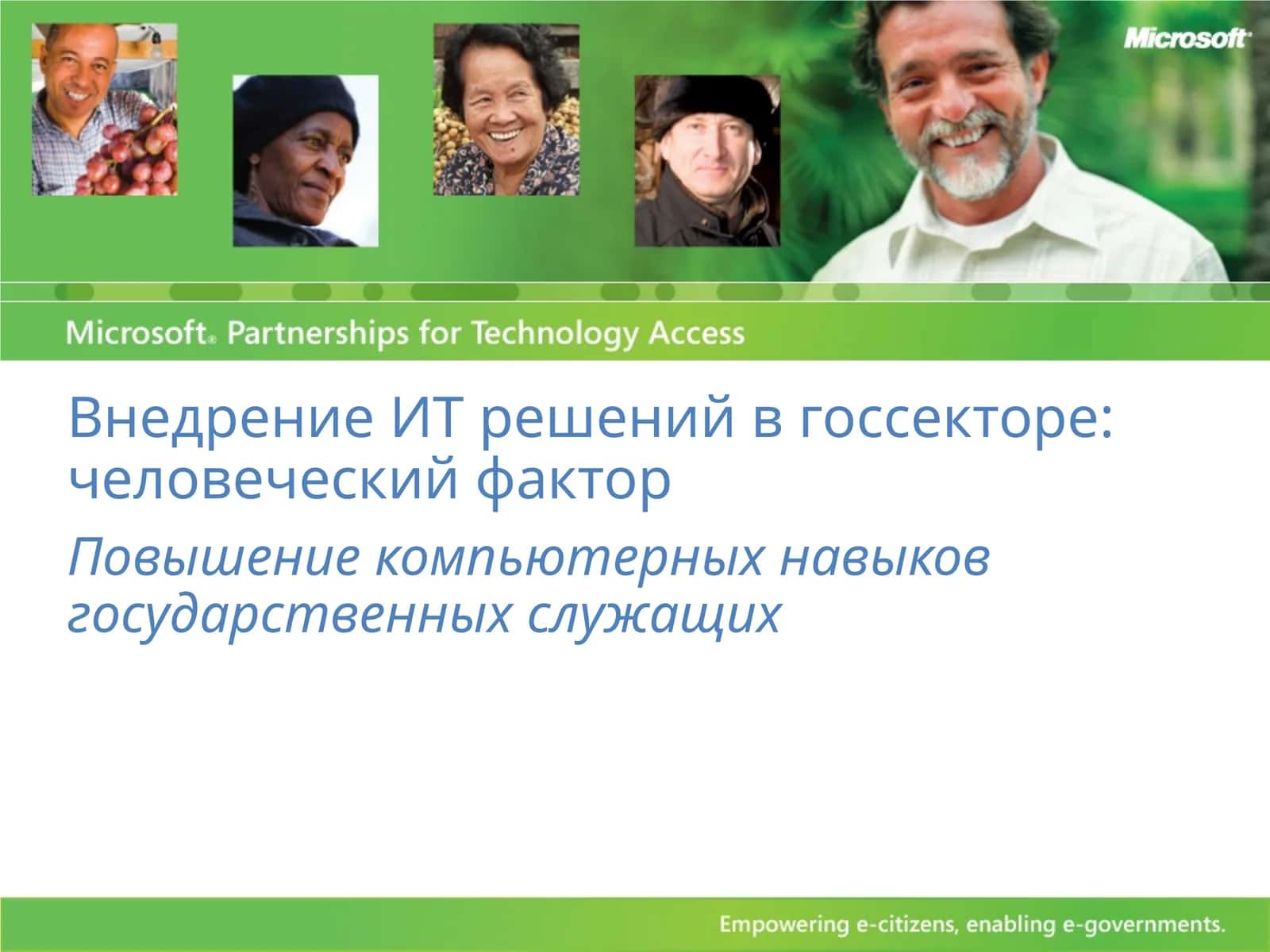 Microsoft®

Microsoft® Partnerships for Technology Access

Внедрение ИТ решений в госсекторе: человеческий фактор

Повышение компьютерных навыков государственных служащих

Empowering e-citizens, enabling e-governments.